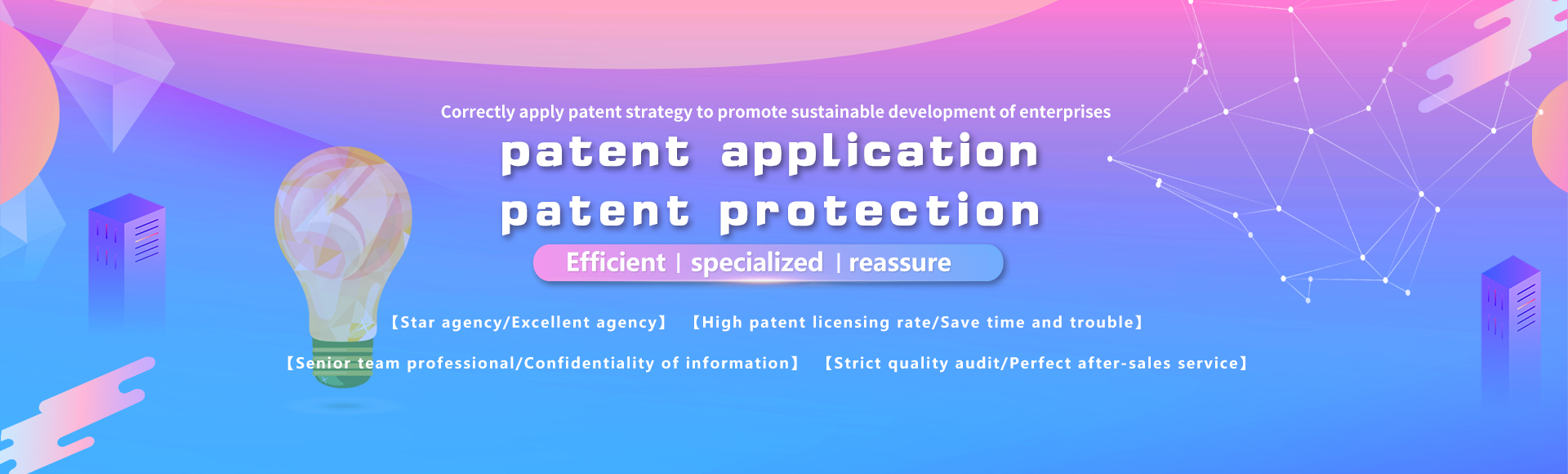 Correctly apply patent strategy to promote sustainable development of enterprises

patent application
patent protection

Efficient | specialized | reassure

【Star agency/Excellent agency】 【High patent licensing rate/Save time and trouble】

【Senior team professional/Confidentiality of information】 【Strict quality audit/Perfect after-sales service】